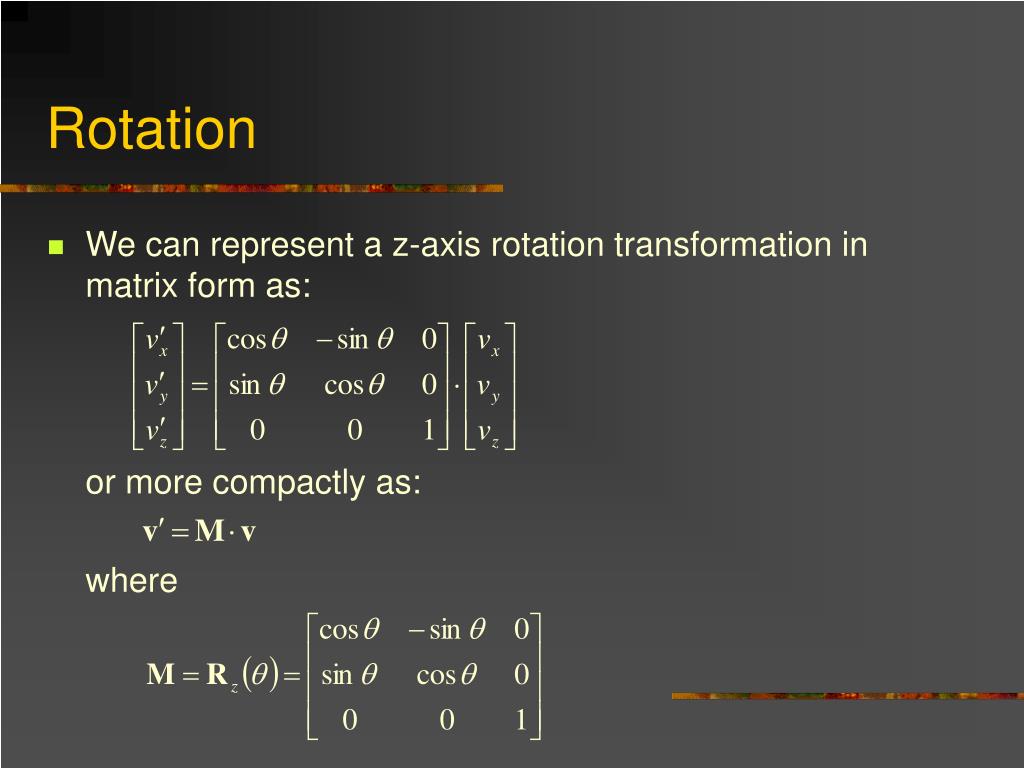 Rotation

We can represent a z-axis rotation transformation in matrix form as:

$\begin{bmatrix} v'_x \\ v'_y \\ v'_z \end{bmatrix} = \begin{bmatrix} \cos\theta & -\sin\theta & 0 \\ \sin\theta & \cos\theta & 0 \\ 0 & 0 & 1 \end{bmatrix} \cdot \begin{bmatrix} v_x \\ v_y \\ v_z \end{bmatrix}$

or more compactly as:

$\mathbf{v}' = \mathbf{M} \cdot \mathbf{v}$

where

$\mathbf{M} = \mathbf{R}_z(\theta) = \begin{bmatrix} \cos\theta & -\sin\theta & 0 \\ \sin\theta & \cos\theta & 0 \\ 0 & 0 & 1 \end{bmatrix}$